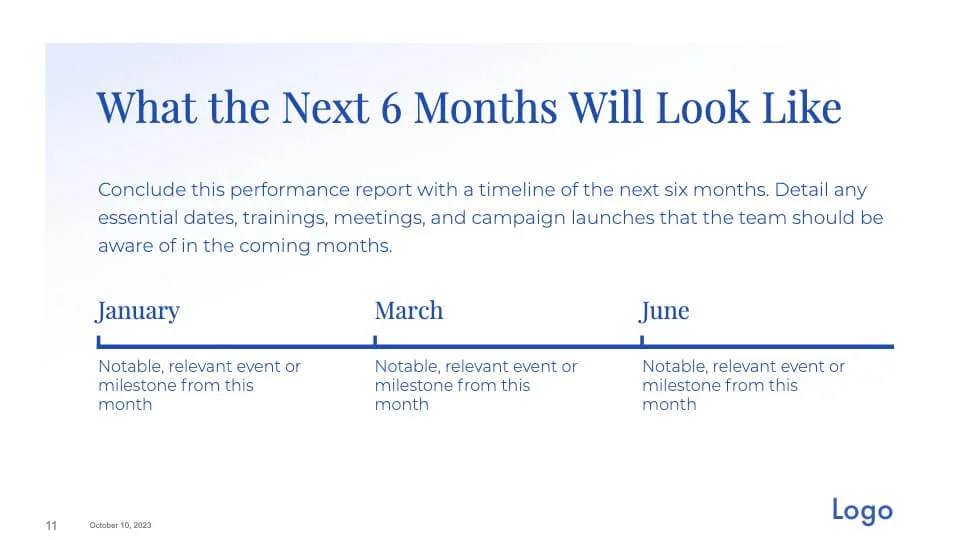 What the Next 6 Months Will Look Like

Conclude this performance report with a timeline of the next six months. Detail any essential dates, trainings, meetings, and campaign launches that the team should be aware of in the coming months.

January

Notable, relevant event or milestone from this month

March

Notable, relevant event or milestone from this month

June

Notable, relevant event or milestone from this month

11 October 10, 2023

Logo